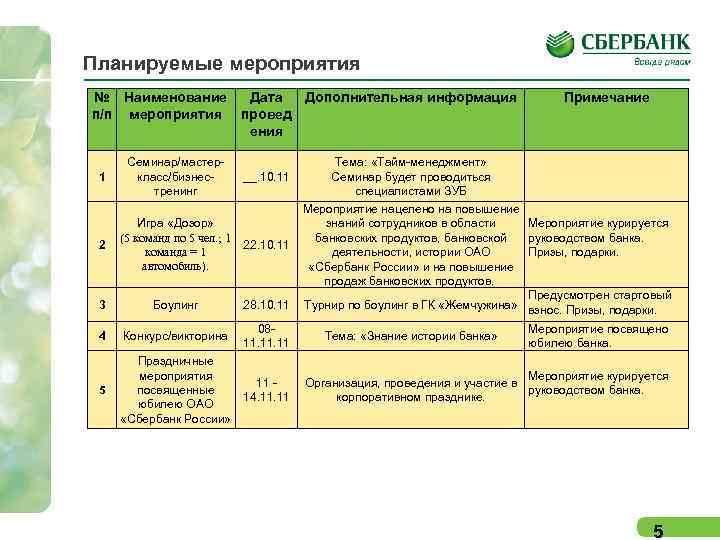 СБЕРБАНК
Всегда рядом

Планируемые мероприятия

| № п/п | Наименование мероприятия | Дата проведения | Дополнительная информация | Примечание |
|---|---|---|---|---|
| 1 | Семинар/мастер-класс/бизнес-тренинг | __.10.11 | Тема: «Тайм-менеджмент» Семинар будет проводиться специалистами ЗУБ | |
| 2 | Игра «Дозор» (5 команд по 5 чел.; 1 команда = 1 автомобиль). | 22.10.11 | Мероприятие нацелено на повышение знаний сотрудников в области банковских продуктов, банковской деятельности, истории ОАО «Сбербанк России» и на повышение продаж банковских продуктов. | Мероприятие курируется руководством банка. Призы, подарки. |
| 3 | Боулинг | 28.10.11 | Турнир по боулинг в ГК «Жемчужина» | Предусмотрен стартовый взнос. Призы, подарки. |
| 4 | Конкурс/викторина | 08-11.11.11 | Тема: «Знание истории банка» | Мероприятие посвящено юбилею банка. |
| 5 | Праздничные мероприятия посвященные юбилею ОАО «Сбербанк России» | 11 - 14.11.11 | Организация, проведения и участие в корпоративном празднике. | Мероприятие курируется руководством банка. |

5